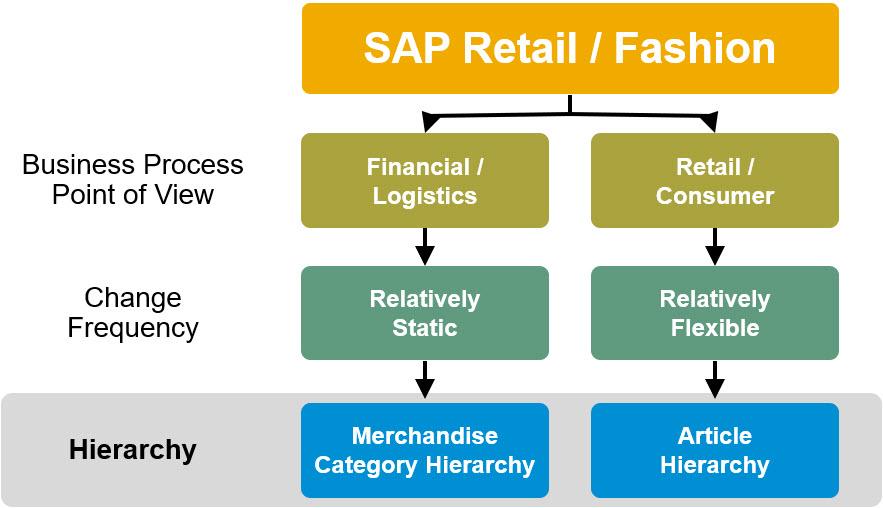 SAP Retail / Fashion

Business Process Point of View

Financial / Logistics

Retail / Consumer

Change Frequency

Relatively Static

Relatively Flexible

Hierarchy

Merchandise Category Hierarchy

Article Hierarchy